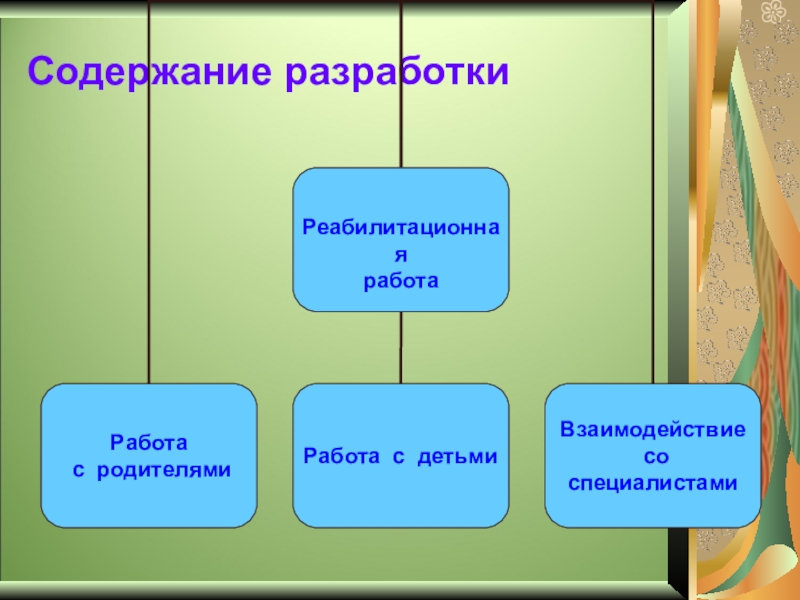 Содержание разработки

Реабилитационная работа

Работа с родителями

Работа с детьми

Взаимодействие со специалистами